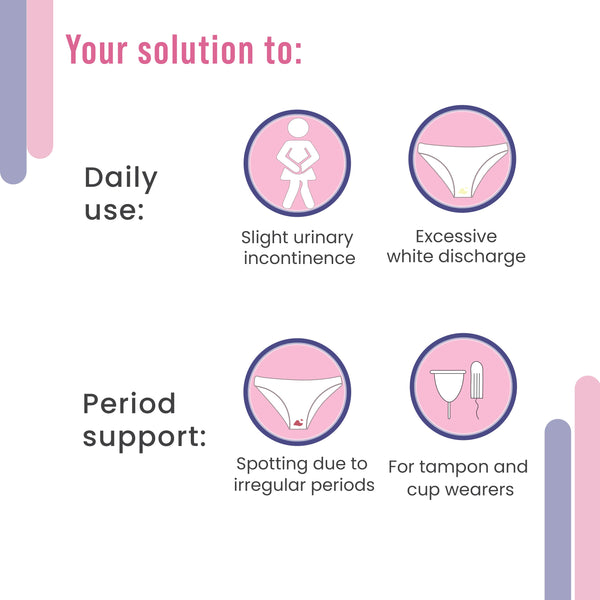 Your solution to:

Daily use:

Slight urinary incontinence

Excessive white discharge

Period support:

Spotting due to irregular periods

For tampon and cup wearers